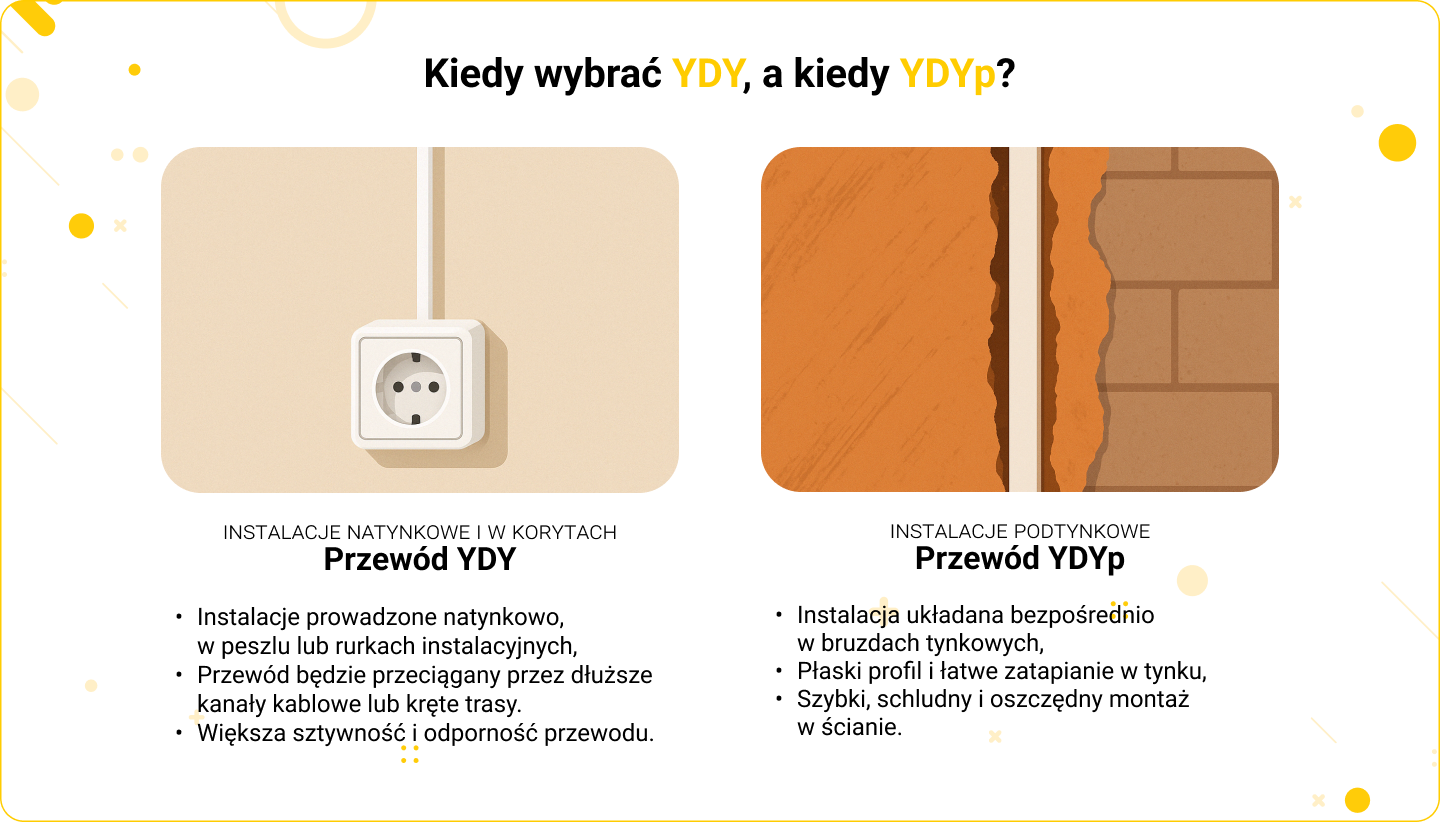 Kiedy wybrać YDY, a kiedy YDYp?

INSTALACJE NATYNKOWE I W KORYTACH
Przewód YDY

• Instalacje prowadzone natynkowo, w peszlu lub rurkach instalacyjnych,
• Przewód będzie przeciągany przez dłuższe kanały kablowe lub kręte trasy.
• Większa sztywność i odporność przewodu.

INSTALACJE PODTYNKOWE
Przewód YDYp

• Instalacja układana bezpośrednio w bruzdach tynkowych,
• Płaski profil i łatwe zatapianie w tynku,
• Szybki, schludny i oszczędny montaż w ścianie.